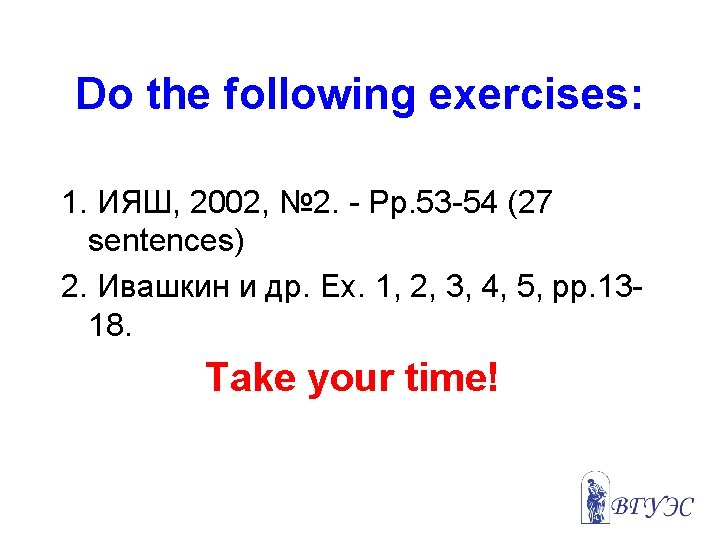 Do the following exercises:

1. ИЯШ, 2002, №2. - Pp.53-54 (27 sentences)

2. Ивашкин и др. Ex. 1, 2, 3, 4, 5, pp.13-18.

Take your time!

ВГУЭС